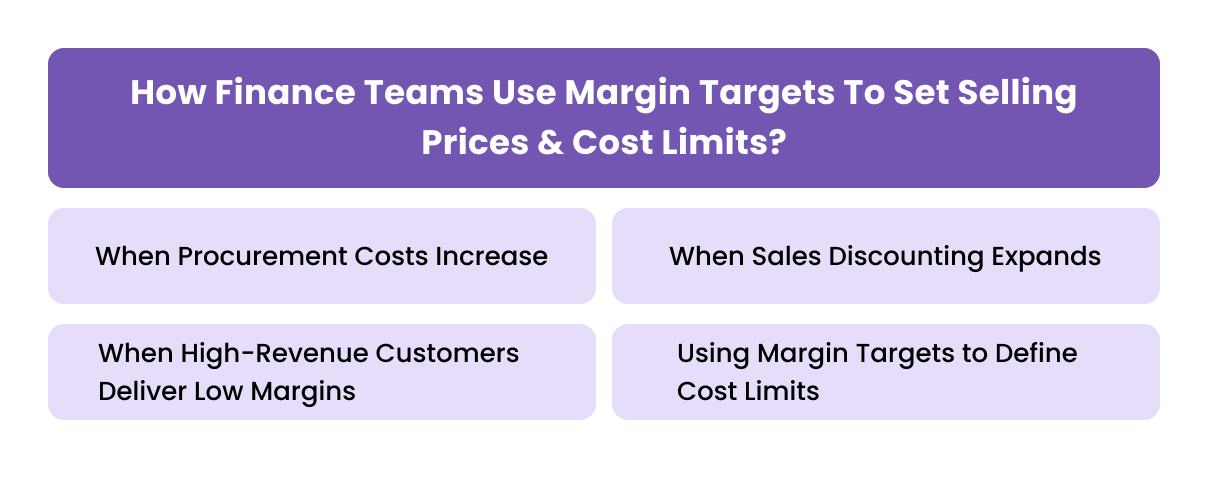 How Finance Teams Use Margin Targets To Set Selling Prices & Cost Limits?

When Procurement Costs Increase

When Sales Discounting Expands

When High-Revenue Customers Deliver Low Margins

Using Margin Targets to Define Cost Limits